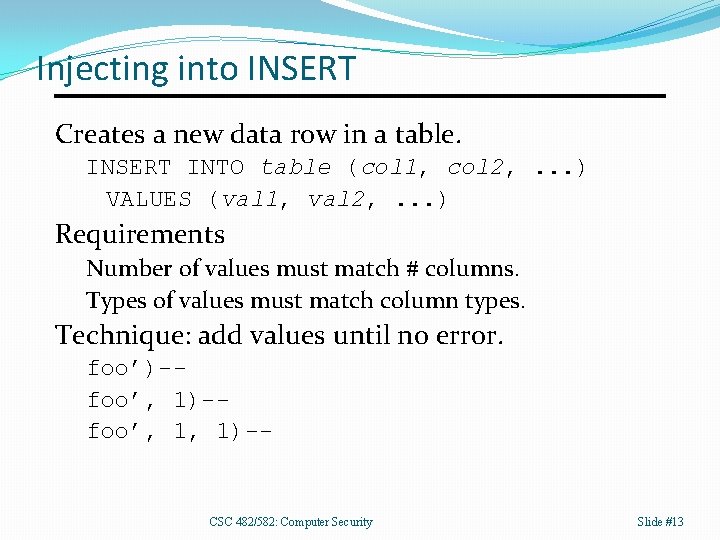 Injecting into INSERT

Creates a new data row in a table.

INSERT INTO table (col1, col2, ...)
VALUES (val1, val2, ...)

Requirements

Number of values must match # columns.

Types of values must match column types.

Technique: add values until no error.

foo’)--

foo’, 1)--

foo’, 1, 1)--

CSC 482/582: Computer Security

Slide #13